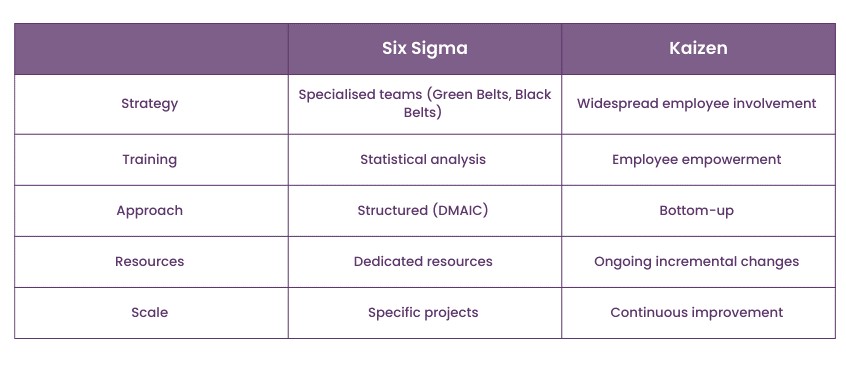 | | Six Sigma | Kaizen |
|---|---|---|
| Strategy | Specialised teams (Green Belts, Black Belts) | Widespread employee involvement |
| Training | Statistical analysis | Employee empowerment |
| Approach | Structured (DMAIC) | Bottom-up |
| Resources | Dedicated resources | Ongoing incremental changes |
| Scale | Specific projects | Continuous improvement |